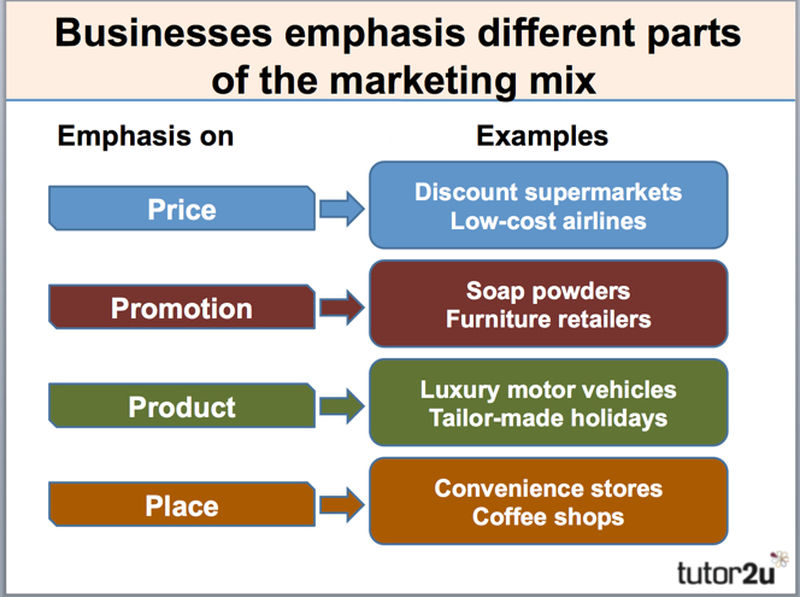 Businesses emphasis different parts of the marketing mix

Emphasis on

Examples

Price

Discount supermarkets
Low-cost airlines

Promotion

Soap powders
Furniture retailers

Product

Luxury motor vehicles
Tailor-made holidays

Place

Convenience stores
Coffee shops

tutor2u